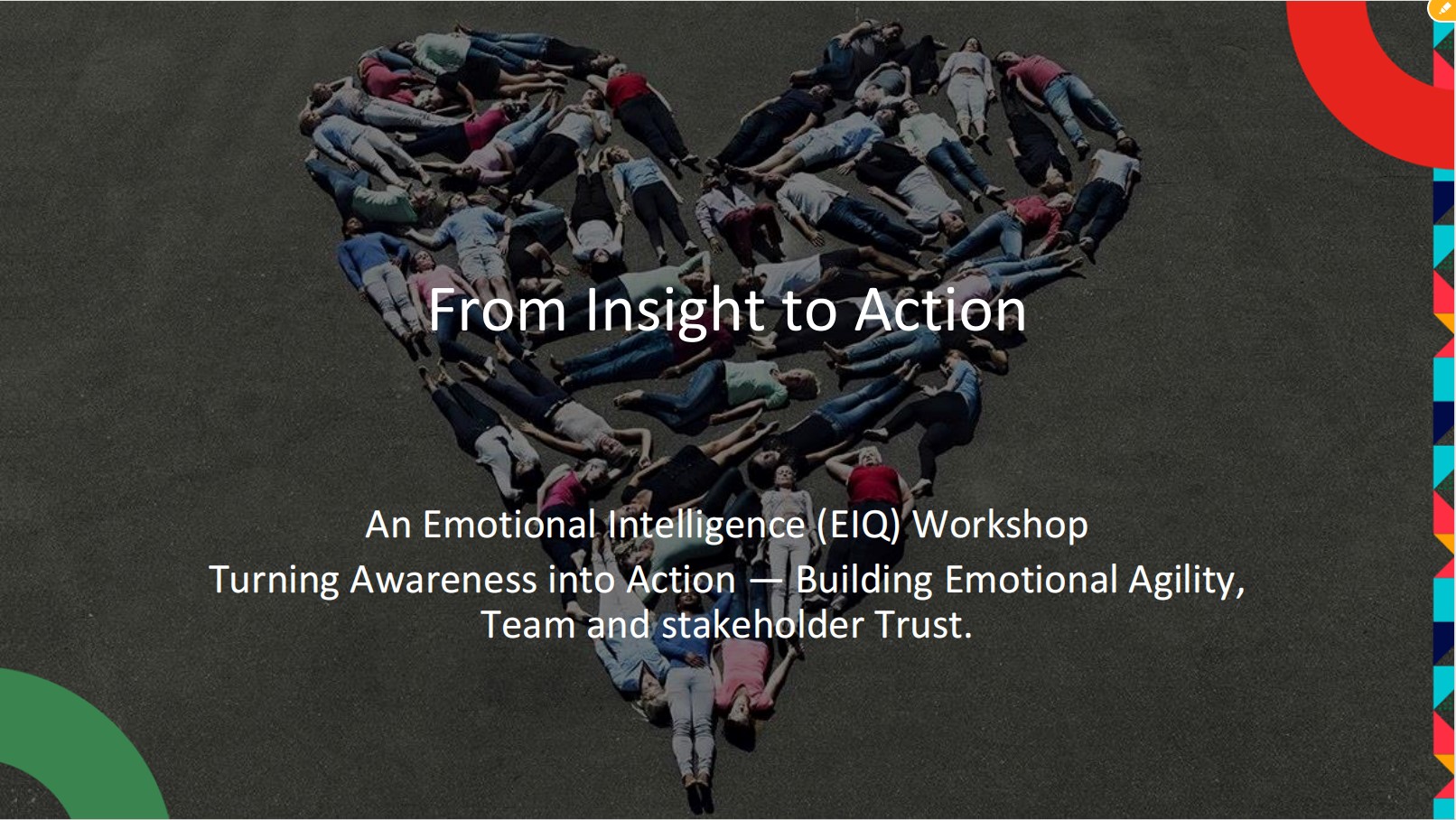 From Insight to Action

An Emotional Intelligence (EIQ) Workshop
Turning Awareness into Action — Building Emotional Agility, Team and stakeholder Trust.